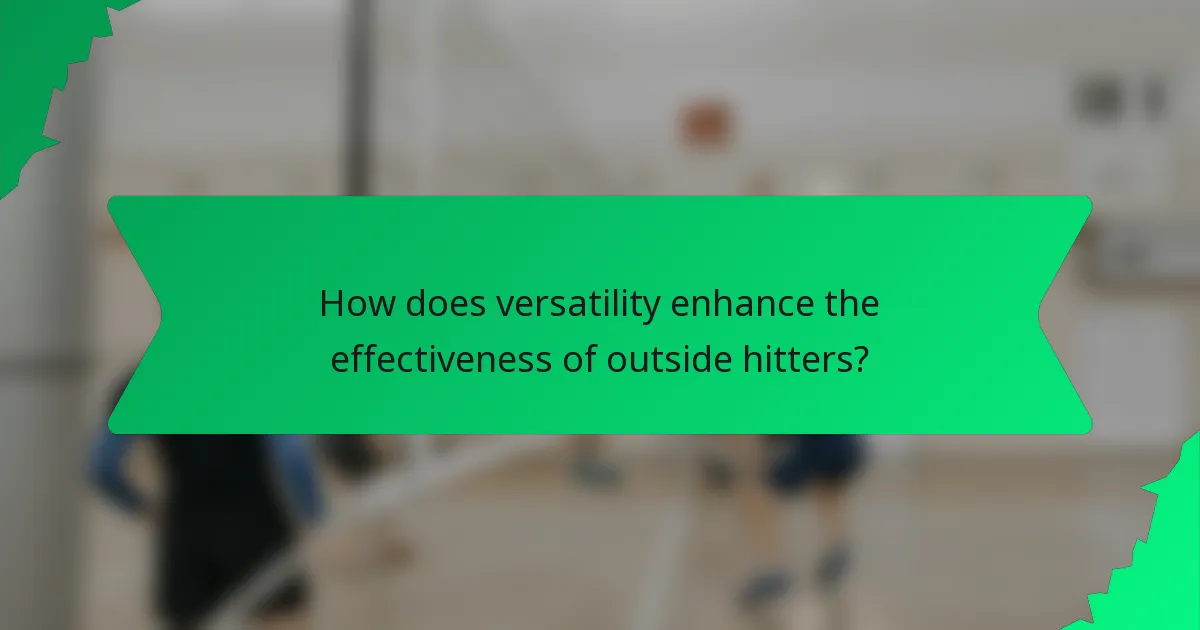 How does versatility enhance the effectiveness of outside hitters?